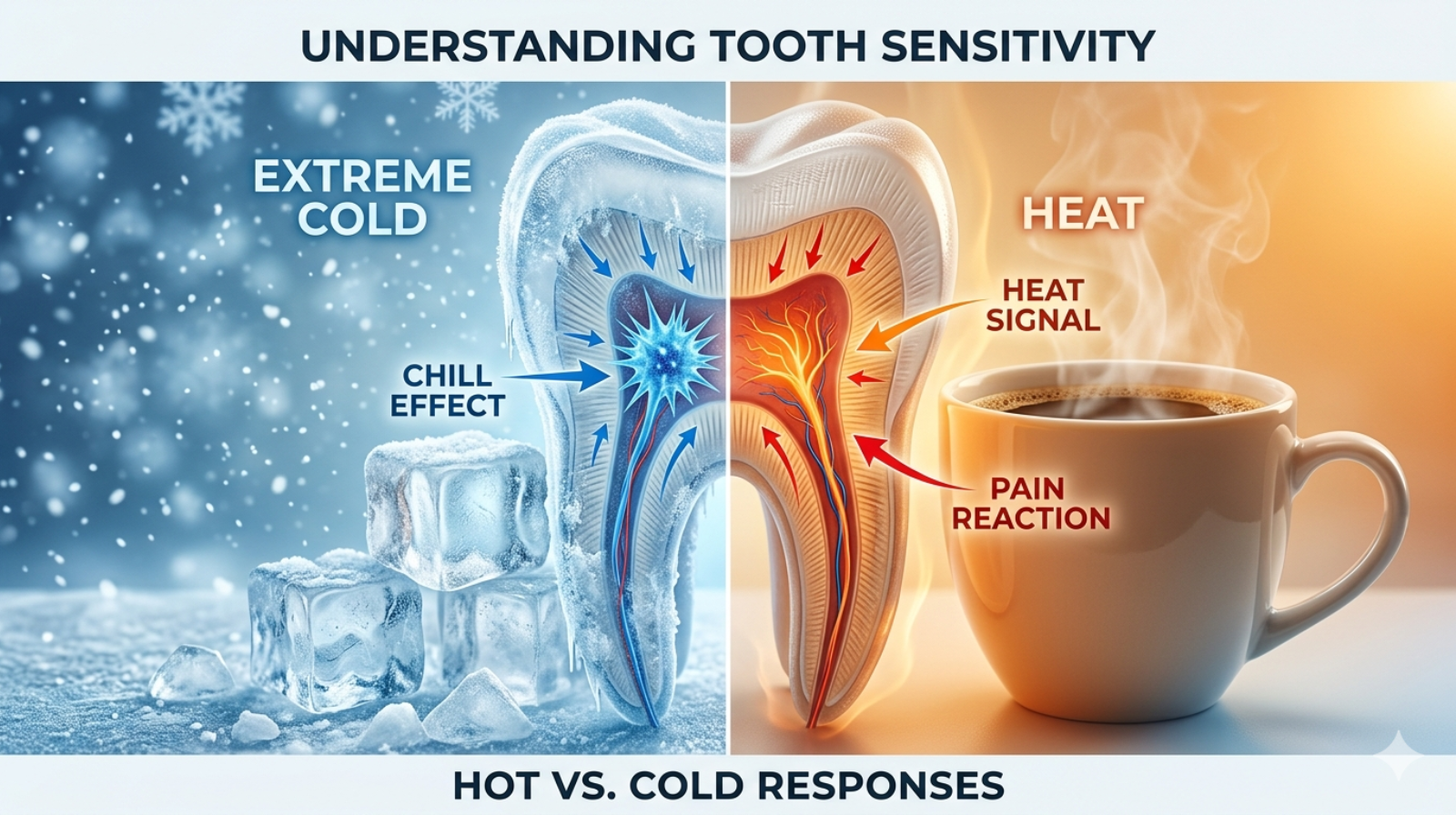 UNDERSTANDING TOOTH SENSITIVITY

EXTREME COLD

CHILL EFFECT

HEAT

HEAT SIGNAL

PAIN REACTION

HOT VS. COLD RESPONSES